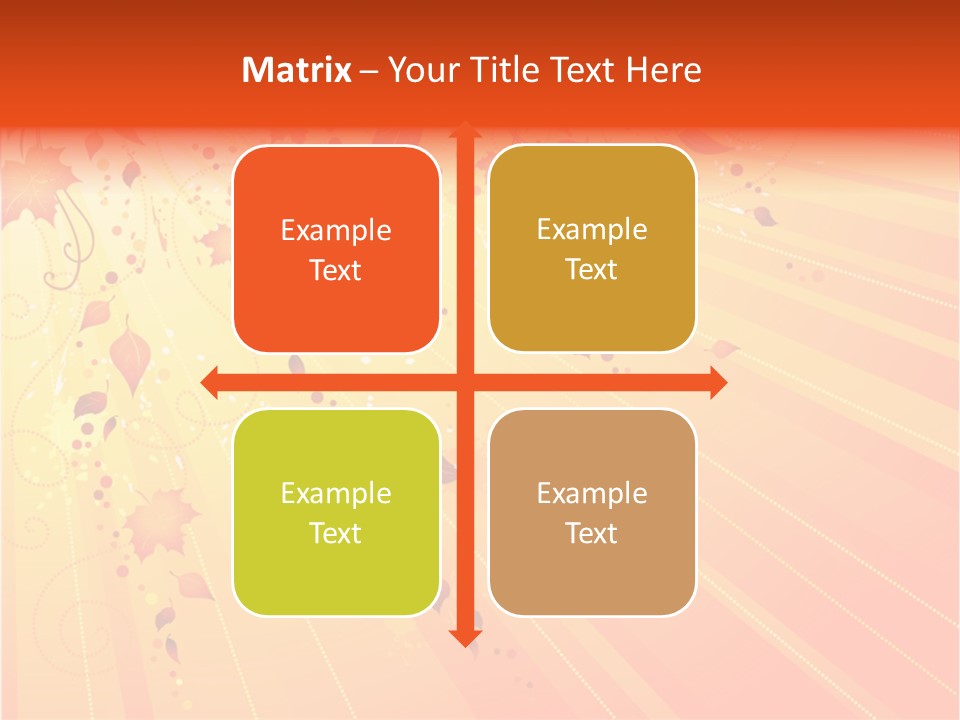 Matrix – Your Title Text Here

Example Text

Example Text

Example Text

Example Text